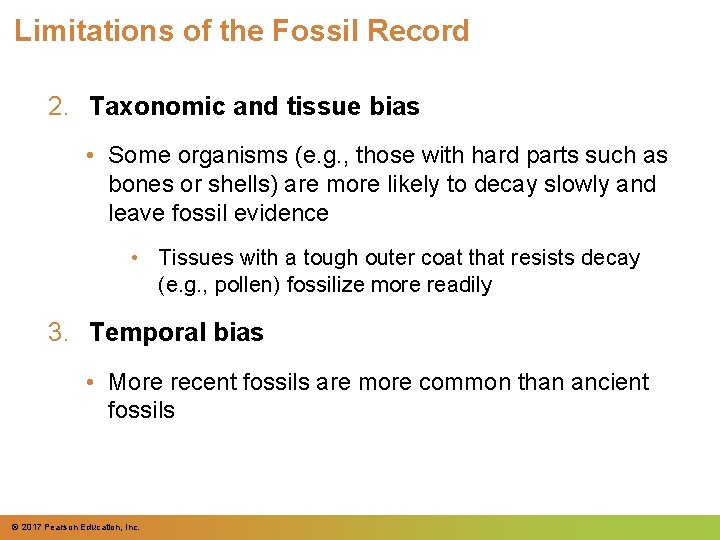 Limitations of the Fossil Record

2. Taxonomic and tissue bias

• Some organisms (e.g., those with hard parts such as bones or shells) are more likely to decay slowly and leave fossil evidence

• Tissues with a tough outer coat that resists decay (e.g., pollen) fossilize more readily

3. Temporal bias

• More recent fossils are more common than ancient fossils

© 2017 Pearson Education, Inc.